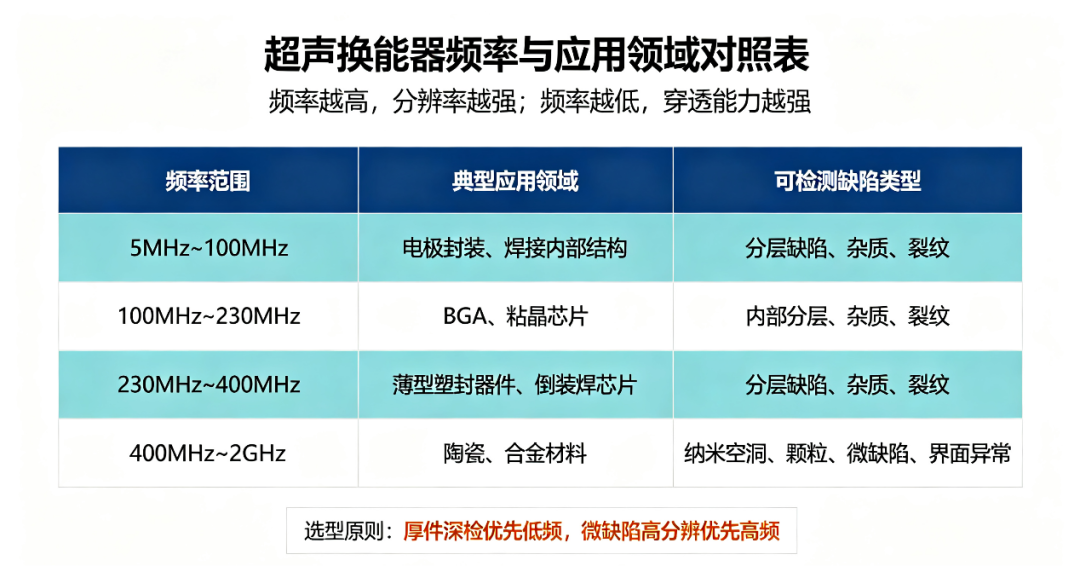 超声换能器频率与应用领域对照表

频率越高，分辨率越强；频率越低，穿透能力越强

| 频率范围 | 典型应用领域 | 可检测缺陷类型 |
|---|---|---|
| 5MHz~100MHz | 电极封装、焊接内部结构 | 分层缺陷、杂质、裂纹 |
| 100MHz~230MHz | BGA、粘晶芯片 | 内部分层、杂质、裂纹 |
| 230MHz~400MHz | 薄型塑封器件、倒装焊芯片 | 分层缺陷、杂质、裂纹 |
| 400MHz~2GHz | 陶瓷、合金材料 | 纳米空洞、颗粒、微缺陷、界面异常 |

选型原则：厚件深检优先低频，微缺陷高分辨优先高频